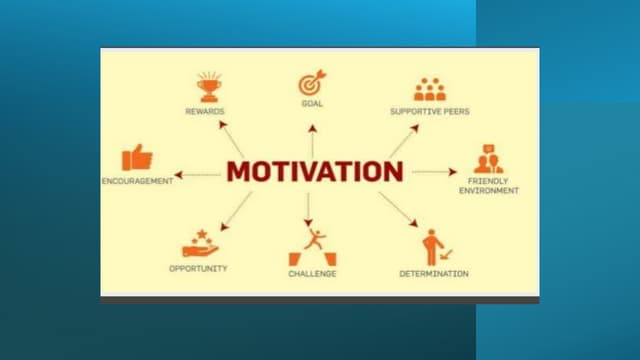 REWARDS

GOAL

SUPPORTIVE PEERS

ENCOURAGEMENT

MOTIVATION

FRIENDLY ENVIRONMENT

OPPORTUNITY

CHALLENGE

DETERMINATION